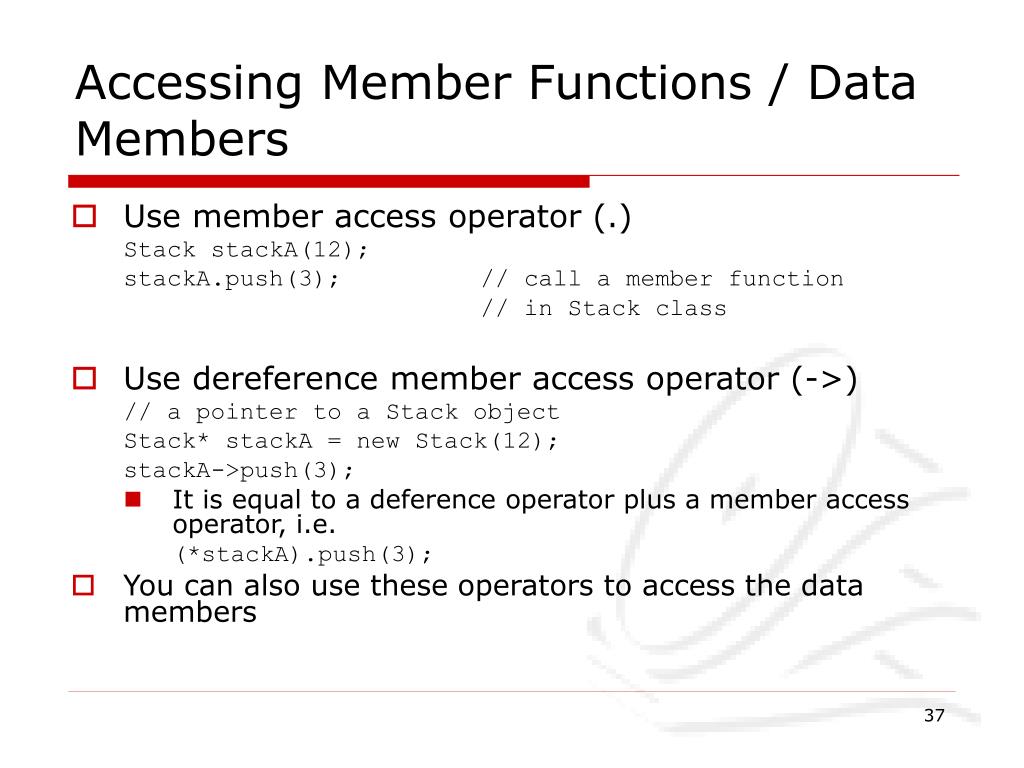 Accessing Member Functions / Data Members

Use member access operator (.)
Stack stackA(12);
stackA.push(3);          // call a member function
                         // in Stack class

Use dereference member access operator (->)
// a pointer to a Stack object
Stack* stackA = new Stack(12);
stackA->push(3);

It is equal to a deference operator plus a member access operator, i.e.
(*stackA).push(3);

You can also use these operators to access the data members

37